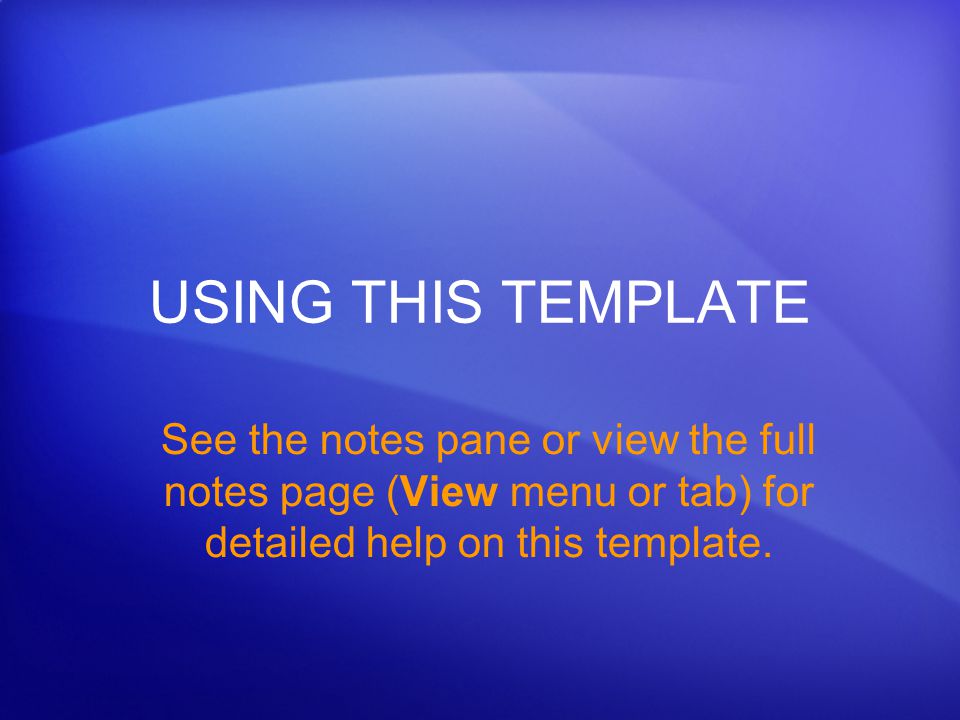 USING THIS TEMPLATE

See the notes pane or view the full notes page (View menu or tab) for detailed help on this template.